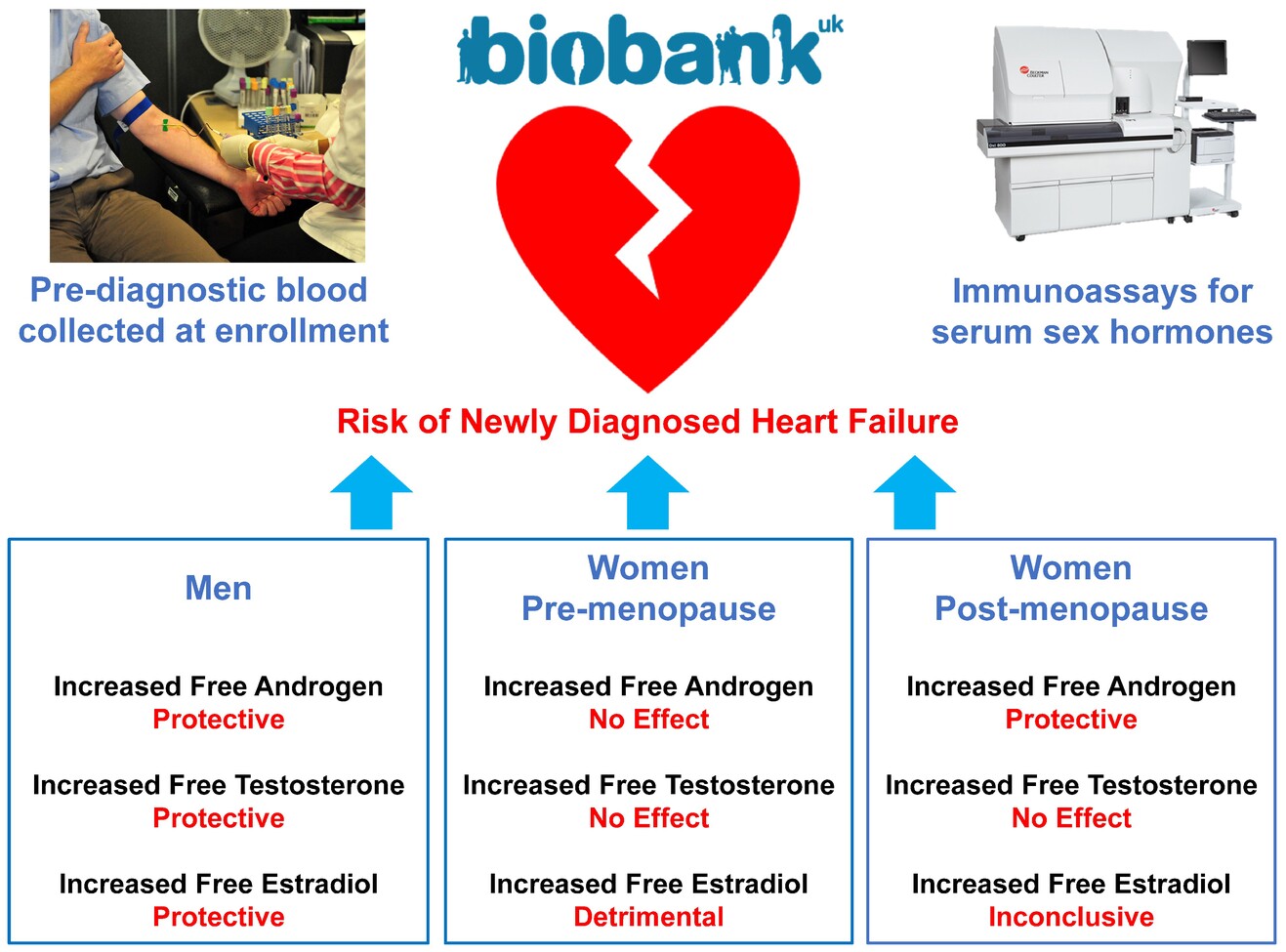 biobank uk

Pre-diagnostic blood collected at enrollment

Immunoassays for serum sex hormones

Risk of Newly Diagnosed Heart Failure

Men

Increased Free Androgen
Protective

Increased Free Testosterone
Protective

Increased Free Estradiol
Protective

Women
Pre-menopause

Increased Free Androgen
No Effect

Increased Free Testosterone
No Effect

Increased Free Estradiol
Detrimental

Women
Post-menopause

Increased Free Androgen
Protective

Increased Free Testosterone
No Effect

Increased Free Estradiol
Inconclusive